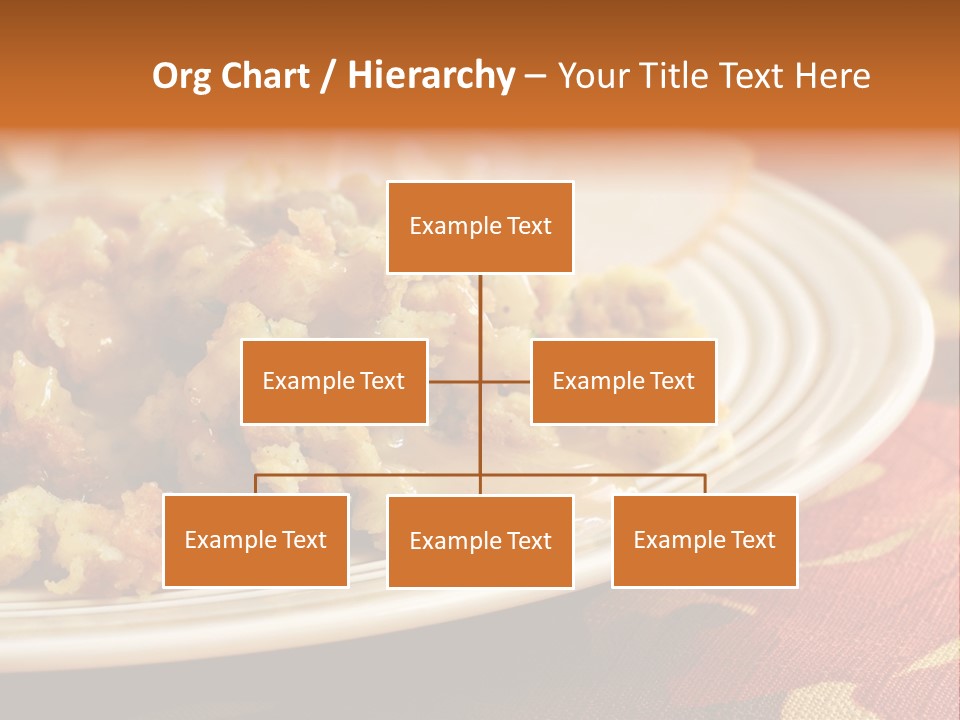 Org Chart / Hierarchy – Your Title Text Here

Example Text

Example Text

Example Text

Example Text

Example Text

Example Text